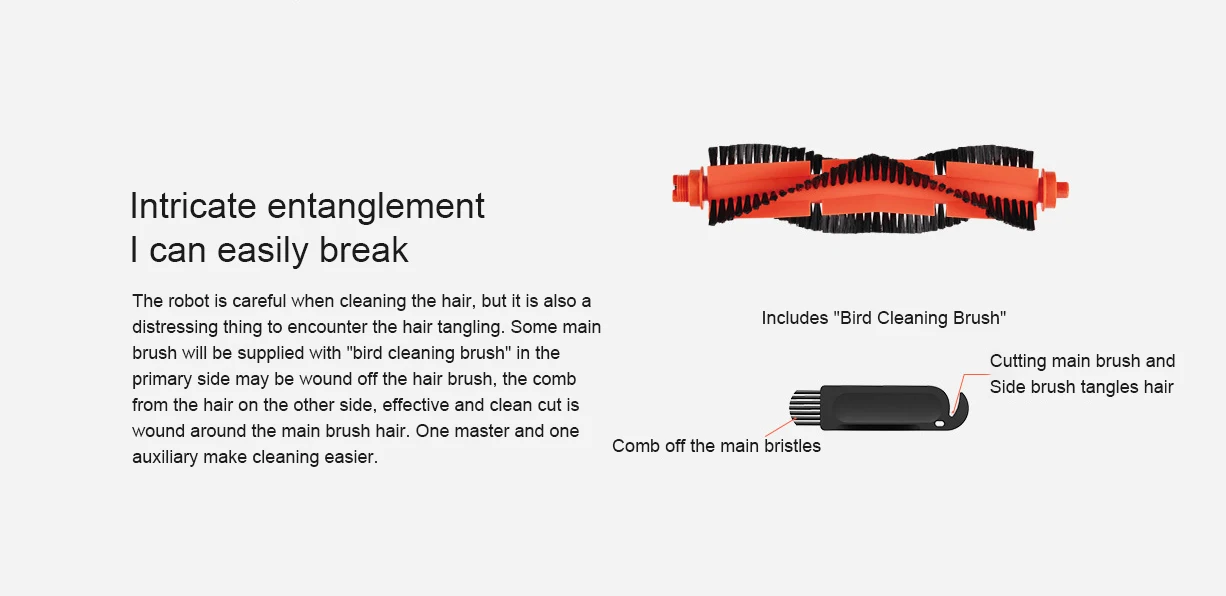 Intricate entanglement
I can easily break

The robot is careful when cleaning the hair, but it is also a distressing thing to encounter the hair tangling. Some main brush will be supplied with "bird cleaning brush" in the primary side may be wound off the hair brush, the comb from the hair on the other side, effective and clean cut is wound around the main brush hair. One master and one auxiliary make cleaning easier.

Includes "Bird Cleaning Brush"

Cutting main brush and Side brush tangles hair

Comb off the main bristles